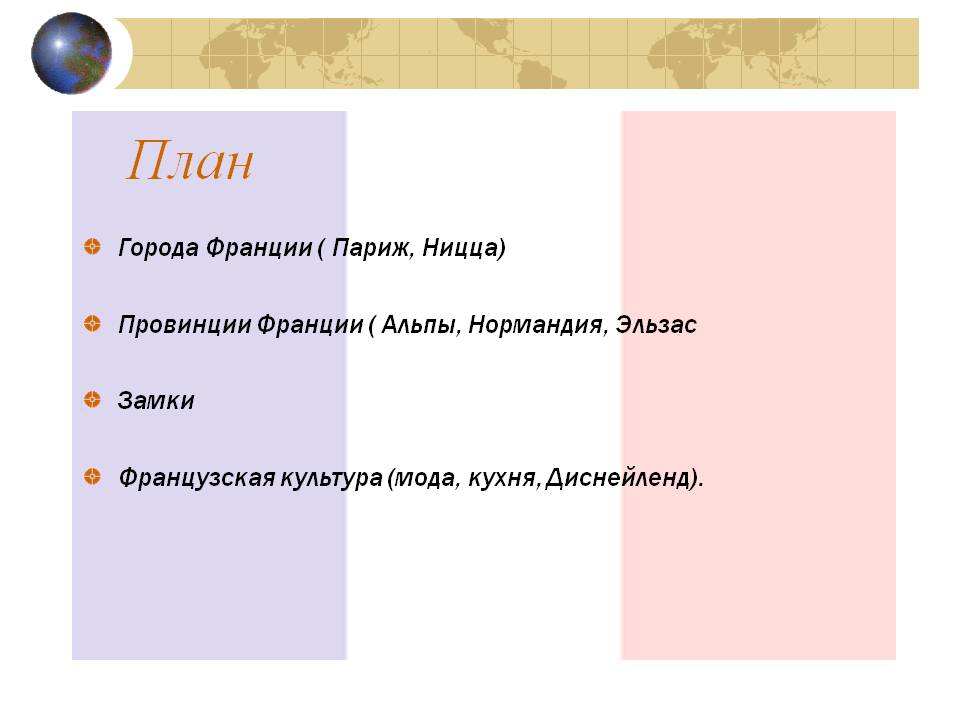 План

Города Франции ( Париж, Ницца)

Провинции Франции ( Альпы, Нормандия, Эльзас

Замки

Французская культура (мода, кухня, Диснейленд).